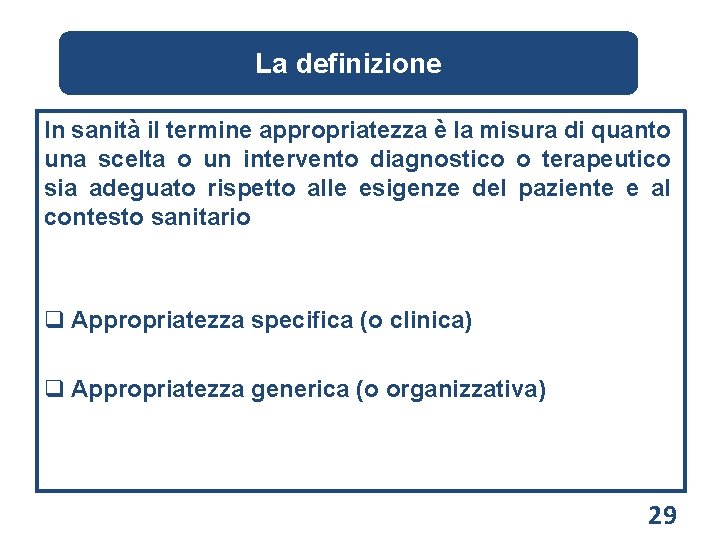 La definizione

In sanità il termine appropriatezza è la misura di quanto una scelta o un intervento diagnostico o terapeutico sia adeguato rispetto alle esigenze del paziente e al contesto sanitario

❑ Appropriatezza specifica (o clinica)

❑ Appropriatezza generica (o organizzativa)

29